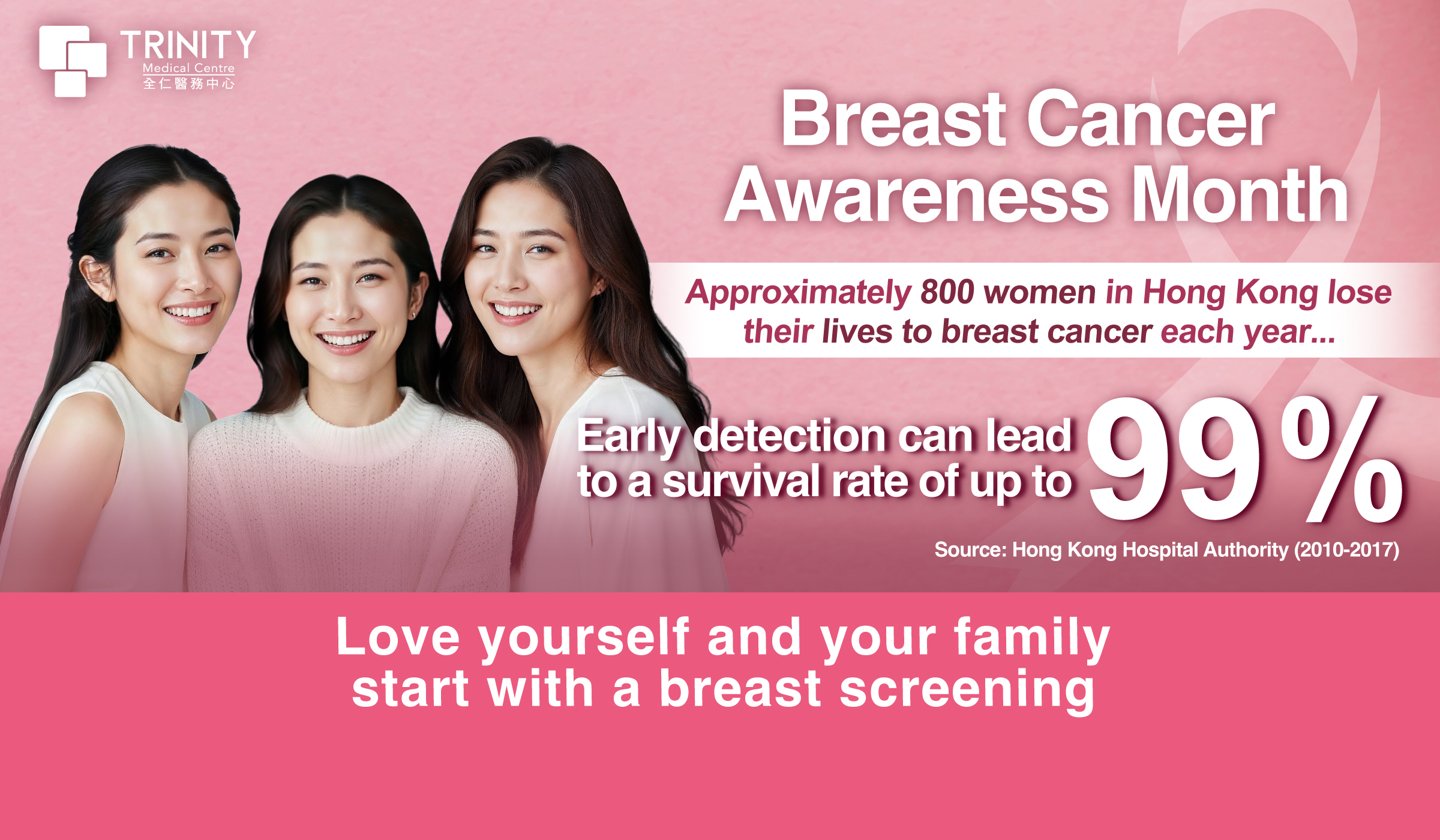 TRINITY
Medical Centre
全仁醫務中心

Breast Cancer Awareness Month

Approximately 800 women in Hong Kong lose their lives to breast cancer each year...

Early detection can lead to a survival rate of up to 99%

Source: Hong Kong Hospital Authority (2010-2017)

Love yourself and your family
start with a breast screening